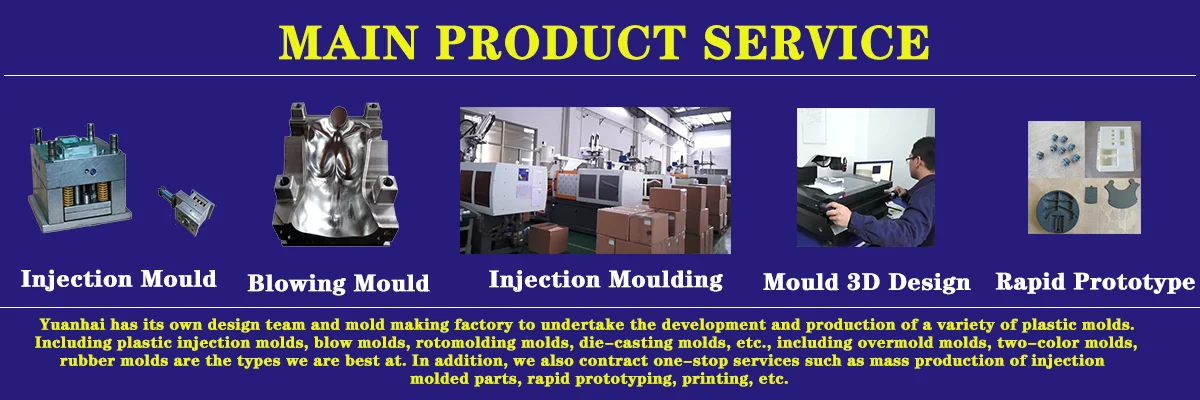 MAIN PRODUCT SERVICE

Injection Mould

Blowing Mould

Injection Moulding

Mould 3D Design

Rapid Prototype

Yuanhai has its own design team and mold making factory to undertake the development and production of a variety of plastic molds. Including plastic injection molds, blow molds, rotomolding molds, die-casting molds, etc., including overmold molds, two-color molds, rubber molds are the types we are best at. In addition, we also contract one-stop services such as mass production of injection molded parts, rapid prototyping, printing, etc.